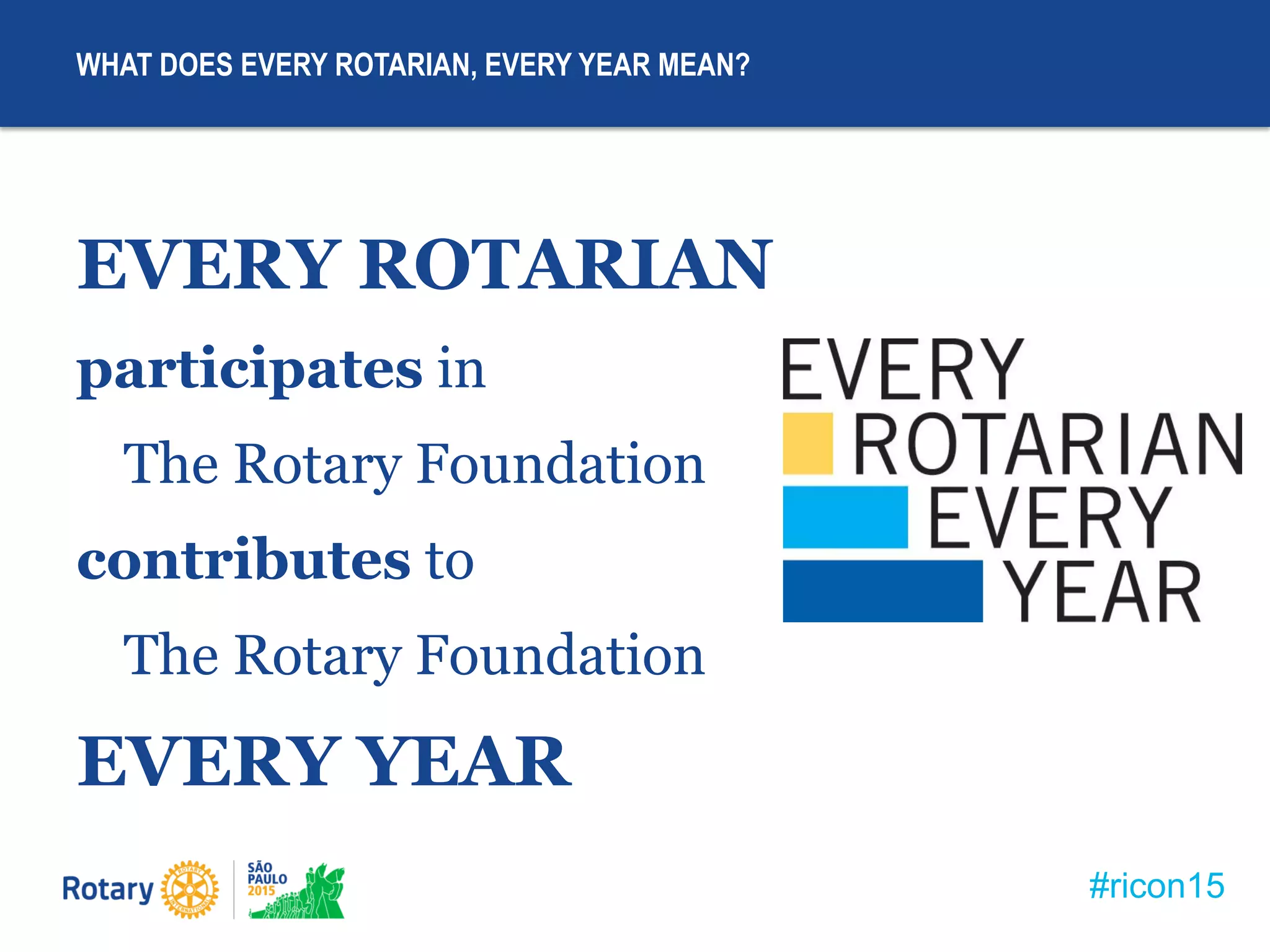 WHAT DOES EVERY ROTARIAN, EVERY YEAR MEAN?

EVERY ROTARIAN

participates in

The Rotary Foundation

contributes to

The Rotary Foundation

EVERY YEAR

EVERY ROTARIAN EVERY YEAR

Rotary ROTARY INTERNATIONAL

SÃO PAULO 2015

#ricon15